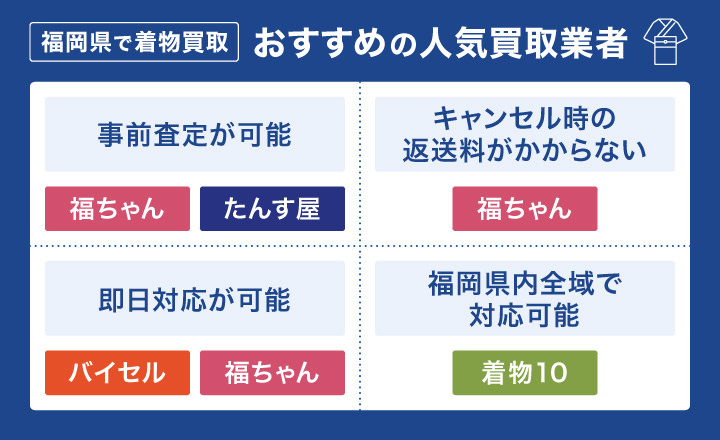 福岡県で着物買取 おすすめの人気買取業者

事前査定が可能

福ちゃん

たんす屋

キャンセル時の返送料がかからない

福ちゃん

即日対応が可能

バイセル

福ちゃん

福岡県内全域で対応可能

着物10